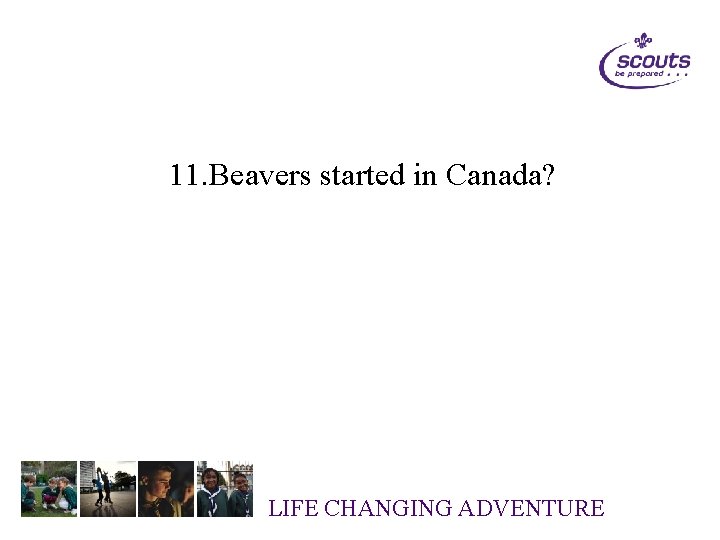 scouts
be prepared . . .

11.Beavers started in Canada?

LIFE CHANGING ADVENTURE